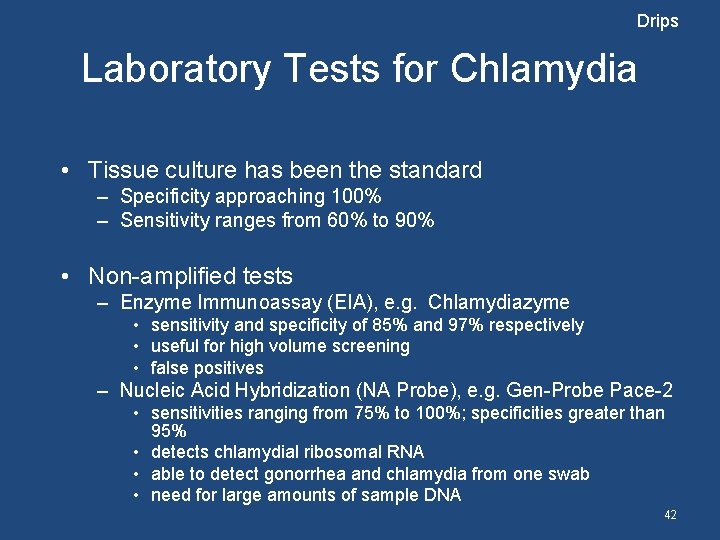 Drips

Laboratory Tests for Chlamydia

• Tissue culture has been the standard
– Specificity approaching 100%
– Sensitivity ranges from 60% to 90%

• Non-amplified tests
– Enzyme Immunoassay (EIA), e.g. Chlamydiazyme
• sensitivity and specificity of 85% and 97% respectively
• useful for high volume screening
• false positives
– Nucleic Acid Hybridization (NA Probe), e.g. Gen-Probe Pace-2
• sensitivities ranging from 75% to 100%; specificities greater than 95%
• detects chlamydial ribosomal RNA
• able to detect gonorrhea and chlamydia from one swab
• need for large amounts of sample DNA

42